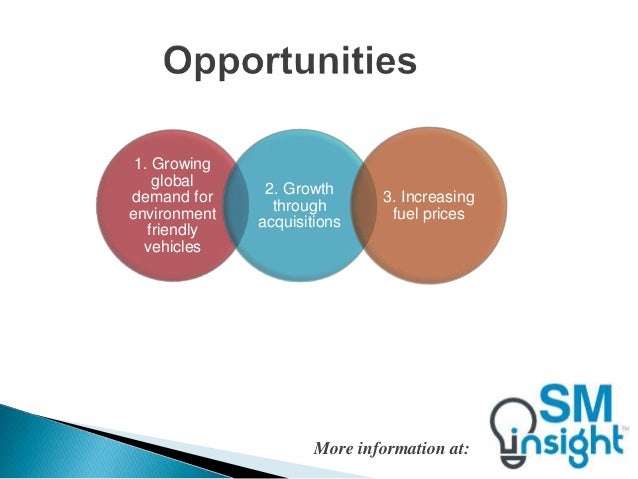 Opportunities

1. Growing global demand for environment friendly vehicles

2. Growth through acquisitions

3. Increasing fuel prices

More information at:

SM insight™